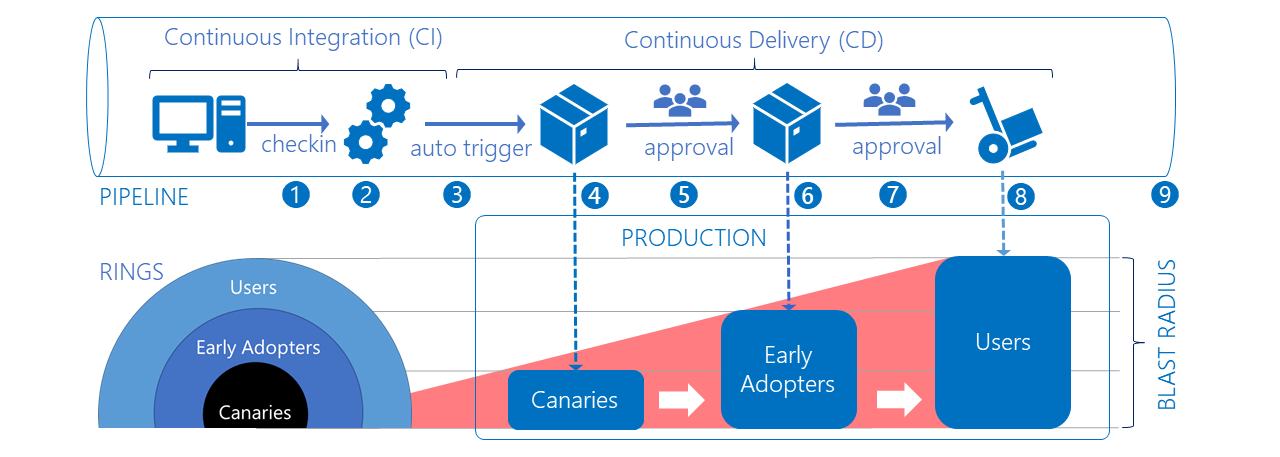 Continuous Integration (CI)

Continuous Delivery (CD)

checkin

auto trigger

approval

approval

PIPELINE

1

2

3

4

5

6

7

8

9

PRODUCTION

RINGS

Users

Early Adopters

Canaries

Canaries

Early Adopters

Users

BLAST RADIUS